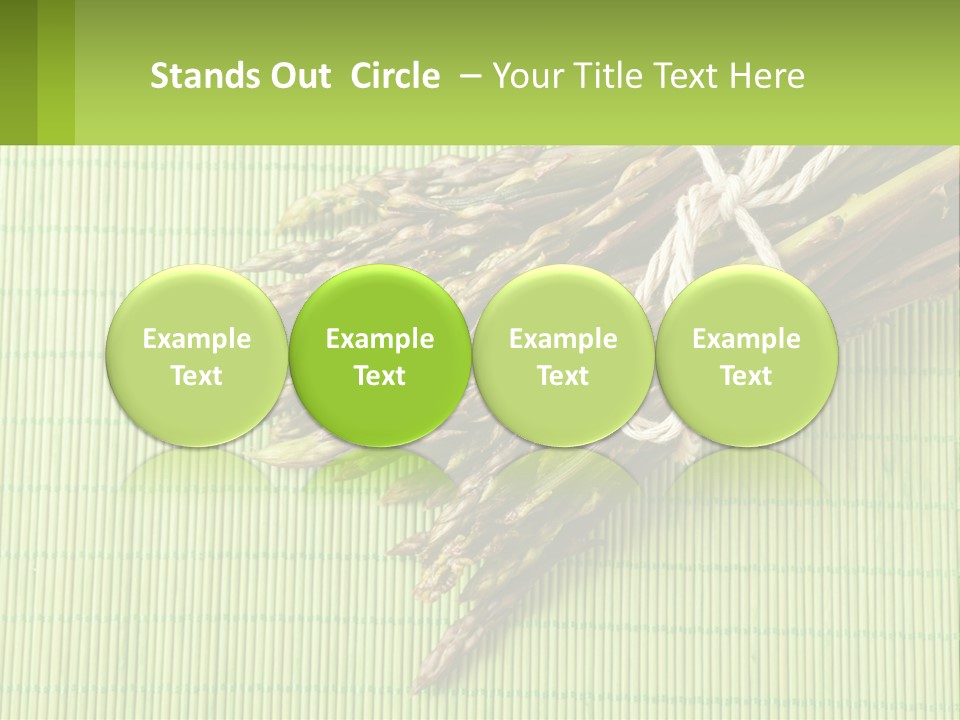 Stands Out  Circle  – Your Title Text Here

Example Text

Example Text

Example Text

Example Text